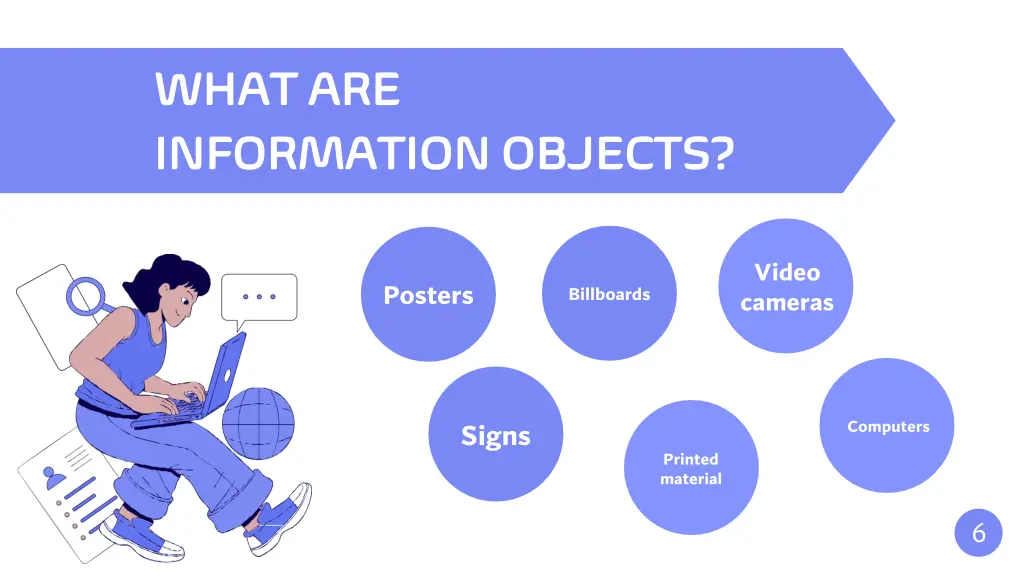 WHAT ARE INFORMATION OBJECTS?

Posters

Billboards

Video cameras

Signs

Printed material

Computers

6